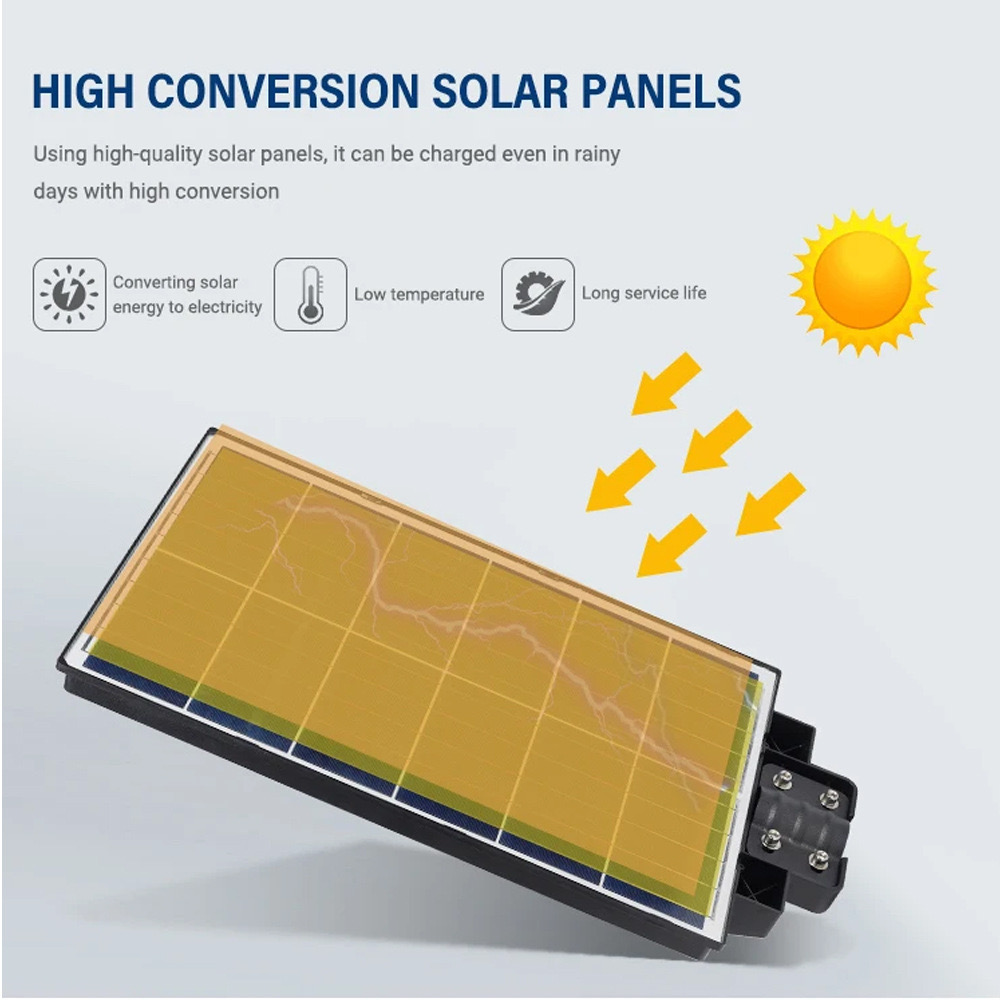 HIGH CONVERSION SOLAR PANELS

Using high-quality solar panels, it can be charged even in rainy days with high conversion

Converting solar energy to electricity

Low temperature

Long service life